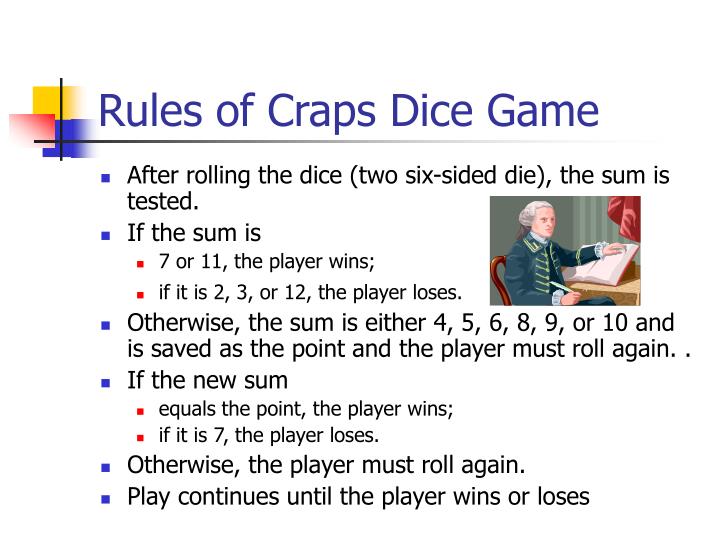 Rules of Craps Dice Game

- After rolling the dice (two six-sided die), the sum is tested.
- If the sum is
  - 7 or 11, the player wins;
  - if it is 2, 3, or 12, the player loses.
- Otherwise, the sum is either 4, 5, 6, 8, 9, or 10 and is saved as the point and the player must roll again. .
- If the new sum
  - equals the point, the player wins;
  - if it is 7, the player loses.
- Otherwise, the player must roll again.
- Play continues until the player wins or loses